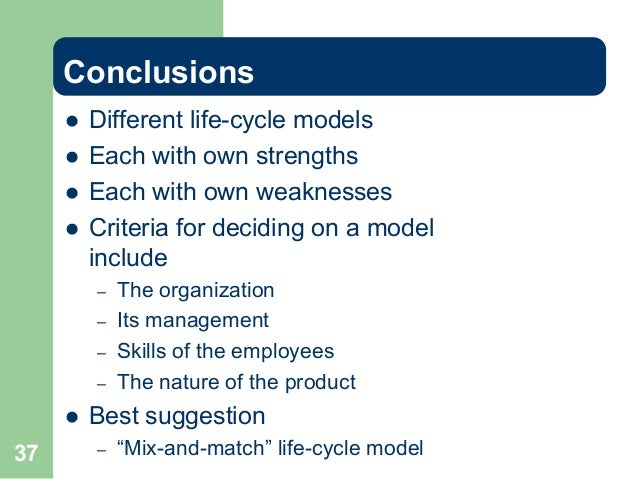 Conclusions

- Different life-cycle models
- Each with own strengths
- Each with own weaknesses
- Criteria for deciding on a model include
  – The organization
  – Its management
  – Skills of the employees
  – The nature of the product
- Best suggestion
  – “Mix-and-match” life-cycle model

37